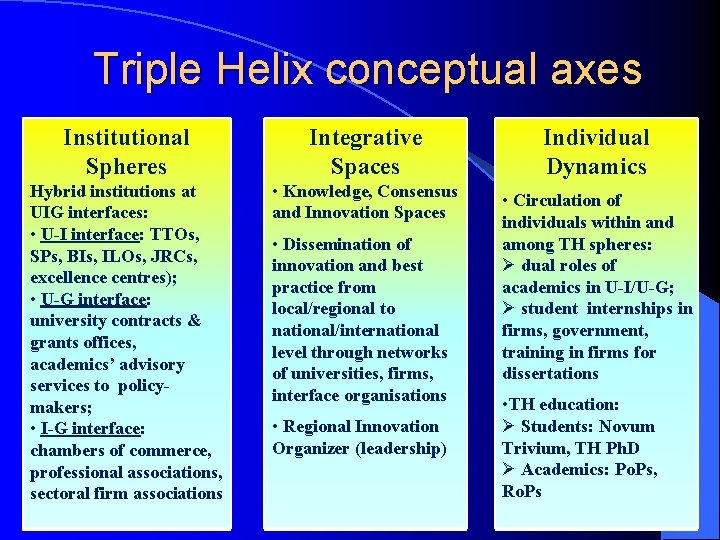 Triple Helix conceptual axes

Institutional Spheres

Hybrid institutions at UIG interfaces:
• U-I interface: TTOs, SPs, BIs, ILOs, JRCs, excellence centres);
• U-G interface: university contracts & grants offices, academics' advisory services to policy-makers;
• I-G interface: chambers of commerce, professional associations, sectoral firm associations

Integrative Spaces

• Knowledge, Consensus and Innovation Spaces

• Dissemination of innovation and best practice from local/regional to national/international level through networks of universities, firms, interface organisations

• Regional Innovation Organizer (leadership)

Individual Dynamics

• Circulation of individuals within and among TH spheres:
➢ dual roles of academics in U-I/U-G;
➢ student internships in firms, government, training in firms for dissertations

•TH education:
➢ Students: Novum Trivium, TH PhD
➢ Academics: PoPs, RoPs